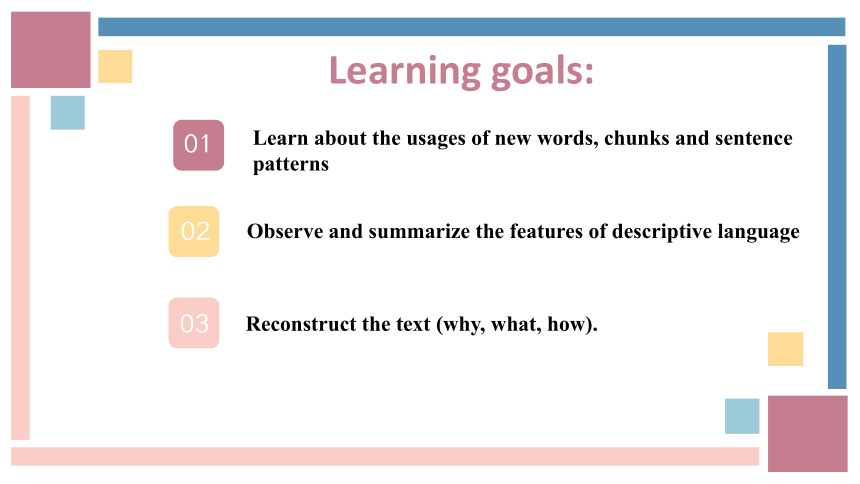 Learning goals:

01 Learn about the usages of new words, chunks and sentence patterns

02 Observe and summarize the features of descriptive language

03 Reconstruct the text (why, what, how).